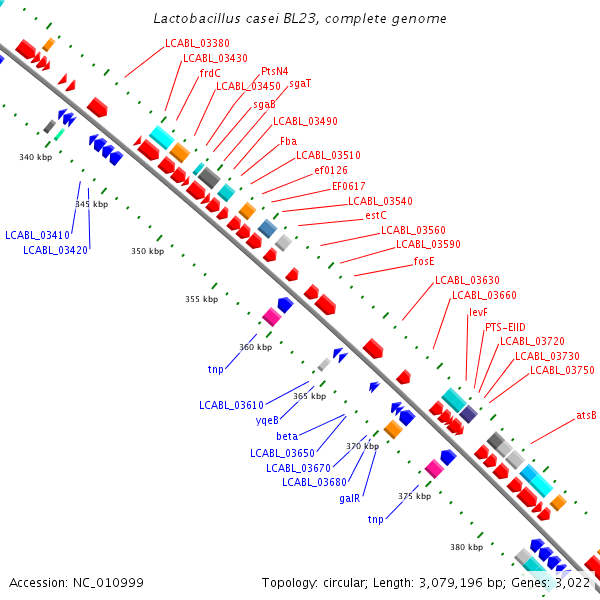 Lactobacillus casei BL23, complete genome

LCABL_03380
LCABL_03430
frdC
PtsN4
LCABL_03450
sgaT
sgaB
LCABL_03490
Fba
LCABL_03510
ef0126
EF0617
LCABL_03540
estC
LCABL_03560
LCABL_03590
fosE
LCABL_03630
LCABL_03660
levF
PTS-EIID
LCABL_03720
LCABL_03730
LCABL_03750
atsB

340 kbp
345 kbp
350 kbp
355 kbp
360 kbp
365 kbp
370 kbp
375 kbp
380 kbp

LCABL_03410
LCABL_03420
tnp
LCABL_03610
yqeB
beta
LCABL_03650
LCABL_03670
LCABL_03680
galR
tnp

Accession: NC_010999
Topology: circular; Length: 3,079,196 bp; Genes: 3,022